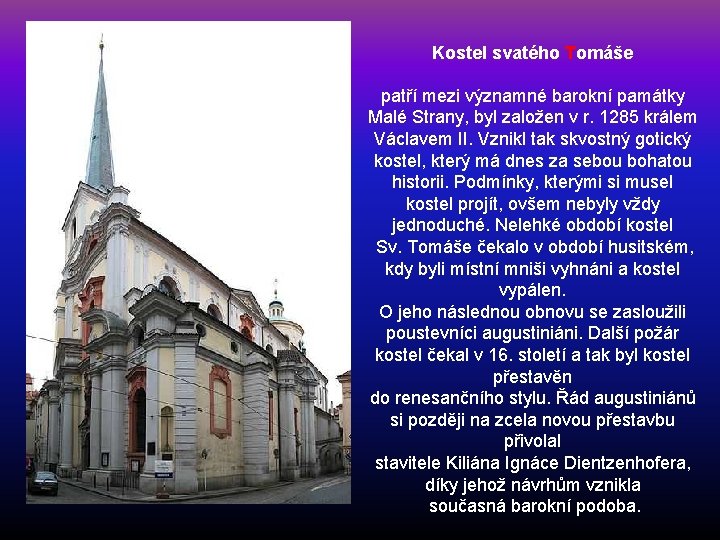 Kostel svatého Tomáše

patří mezi významné barokní památky Malé Strany, byl založen v r. 1285 králem Václavem II. Vznikl tak skvostný gotický kostel, který má dnes za sebou bohatou historii. Podmínky, kterými si musel kostel projít, ovšem nebyly vždy jednoduché. Nelehké období kostel Sv. Tomáše čekalo v období husitském, kdy byli místní mniši vyhnáni a kostel vypálen.
O jeho následnou obnovu se zasloužili poustevníci augustiniáni. Další požár kostel čekal v 16. století a tak byl kostel přestavěn
do renesančního stylu. Řád augustiniánů si později na zcela novou přestavbu přivolal
stavitele Kiliána Ignáce Dientzenhofera, díky jehož návrhům vznikla současná barokní podoba.